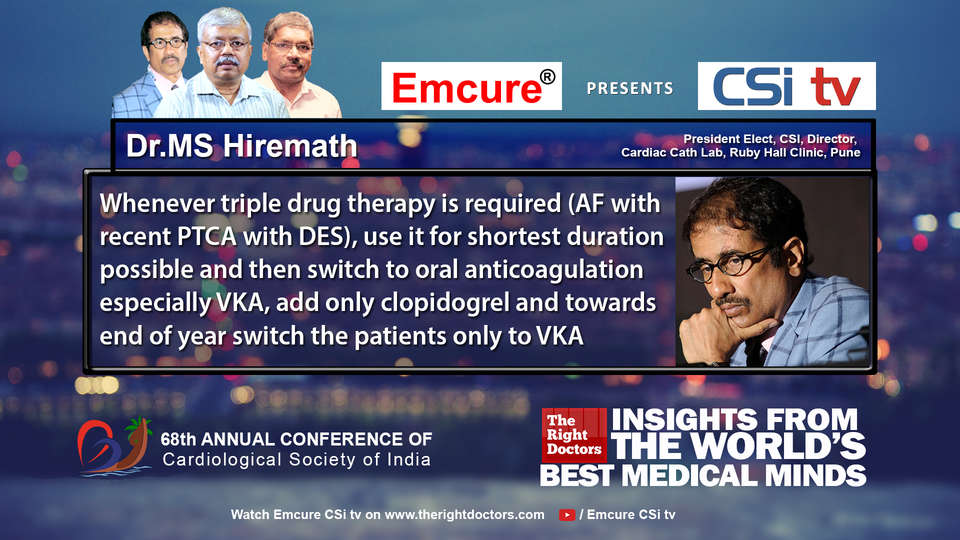 Emcure®

PRESENTS

CSi tv

Dr.MS Hiremath

President Elect, CSI, Director,
Cardiac Cath Lab, Ruby Hall Clinic, Pune

Whenever triple drug therapy is required (AF with recent PTCA with DES), use it for shortest duration possible and then switch to oral anticoagulation especially VKA, add only clopidogrel and towards end of year switch the patients only to VKA

68th ANNUAL CONFERENCE OF
Cardiological Society of India

The Right Doctors

INSIGHTS FROM
THE WORLD'S
BEST MEDICAL MINDS

Watch Emcure CSi tv on www.therightdoctors.com / Emcure CSi tv